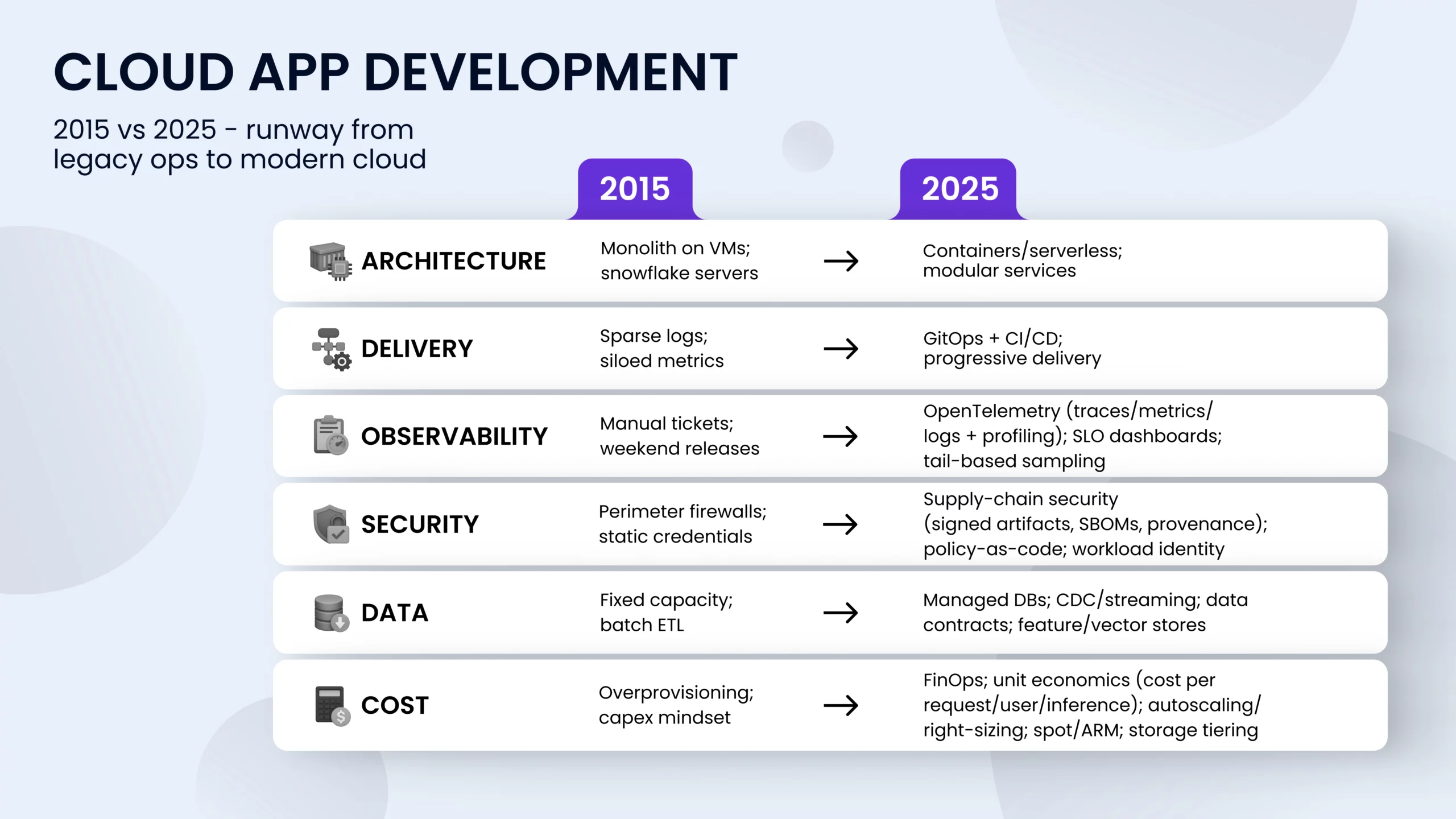 CLOUD APP DEVELOPMENT

2015 vs 2025 - runway from legacy ops to modern cloud

| | 2015 | | 2025 |
|---|---|---|---|
| ARCHITECTURE | Monolith on VMs; snowflake servers | → | Containers/serverless; modular services |
| DELIVERY | Sparse logs; siloed metrics | → | GitOps + CI/CD; progressive delivery |
| OBSERVABILITY | Manual tickets; weekend releases | → | OpenTelemetry (traces/metrics/ logs + profiling); SLO dashboards; tail-based sampling |
| SECURITY | Perimeter firewalls; static credentials | → | Supply-chain security (signed artifacts, SBOMs, provenance); policy-as-code; workload identity |
| DATA | Fixed capacity; batch ETL | → | Managed DBs; CDC/streaming; data contracts; feature/vector stores |
| COST | Overprovisioning; capex mindset | → | FinOps; unit economics (cost per request/user/inference); autoscaling/ right-sizing; spot/ARM; storage tiering |